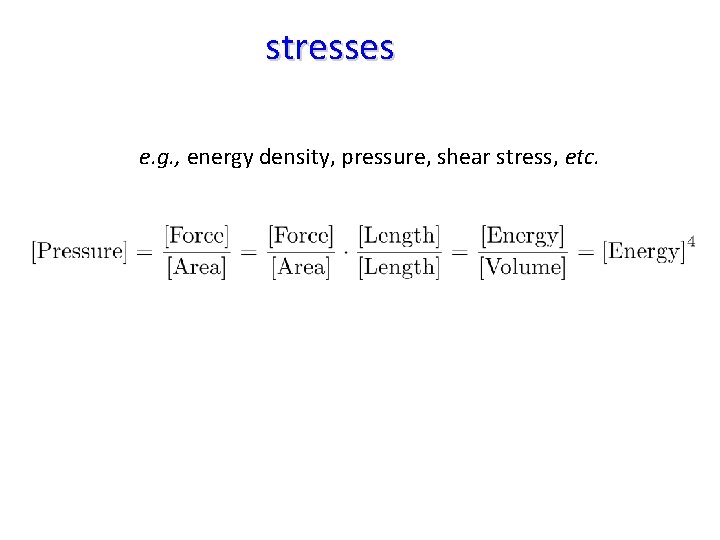 stresses

e.g., energy density, pressure, shear stress, etc.

$[\text{Pressure}] = \frac{[\text{Force}]}{[\text{Area}]} = \frac{[\text{Force}]}{[\text{Area}]} \cdot \frac{[\text{Length}]}{[\text{Length}]} = \frac{[\text{Energy}]}{[\text{Volume}]} = [\text{Energy}]^4$